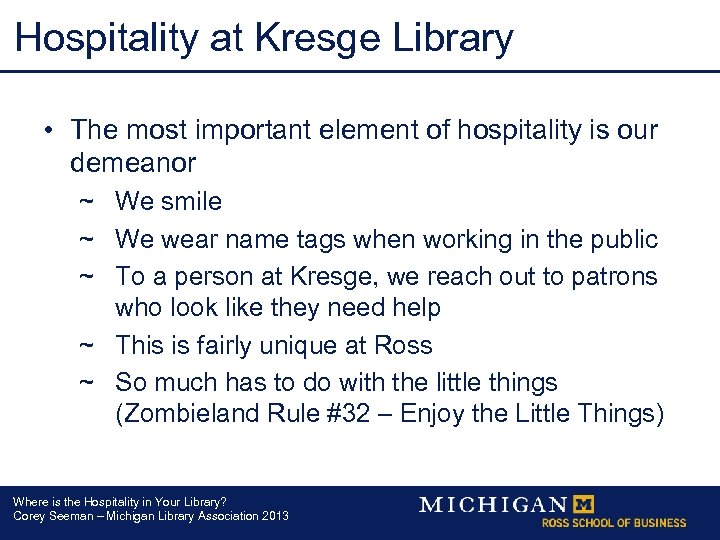 Hospitality at Kresge Library

• The most important element of hospitality is our demeanor
~ We smile
~ We wear name tags when working in the public
~ To a person at Kresge, we reach out to patrons who look like they need help
~ This is fairly unique at Ross
~ So much has to do with the little things (Zombieland Rule #32 – Enjoy the Little Things)

Where is the Hospitality in Your Library?
Corey Seeman – Michigan Library Association 2013

MICHIGAN M
ROSS SCHOOL OF BUSINESS